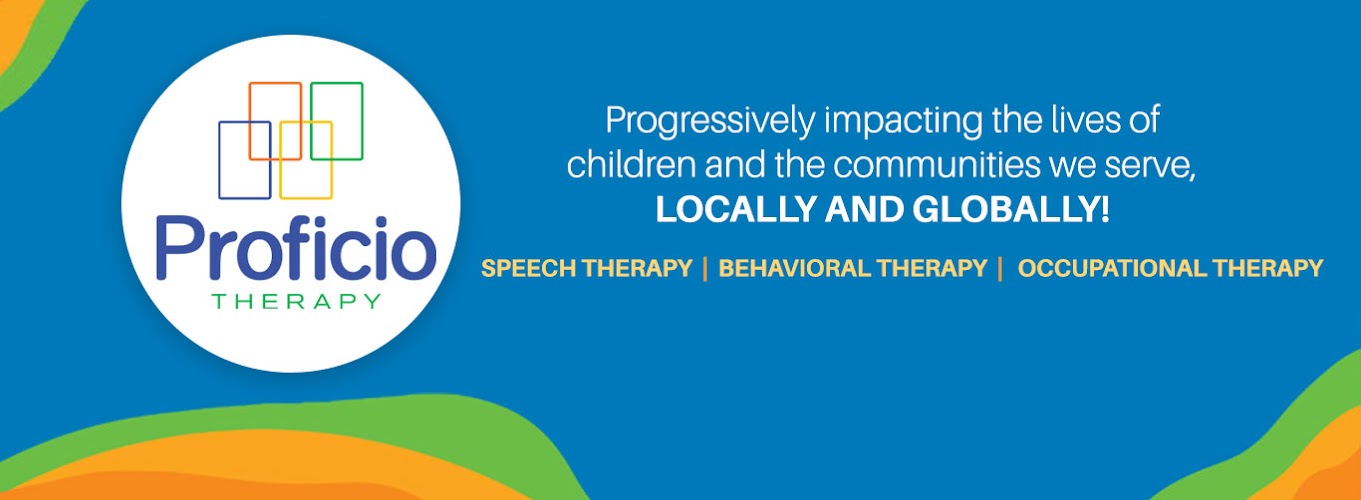 Proficio
THERAPY

Progressively impacting the lives of children and the communities we serve,
LOCALLY AND GLOBALLY!

SPEECH THERAPY | BEHAVIORAL THERAPY | OCCUPATIONAL THERAPY